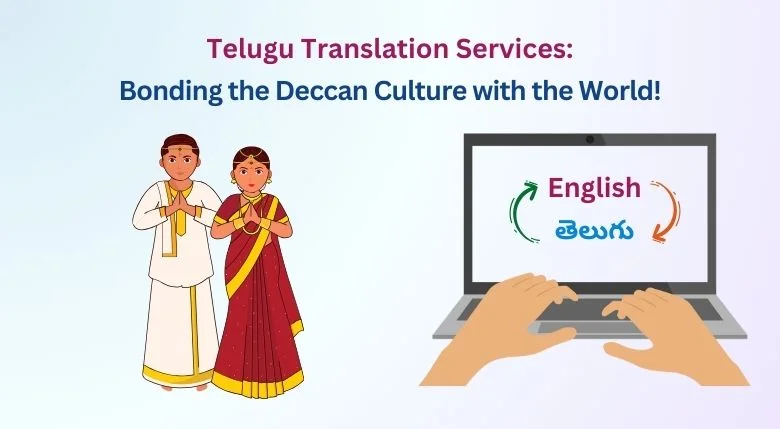 Telugu Translation Services:
Bonding the Deccan Culture with the World!

English
తెలుగు